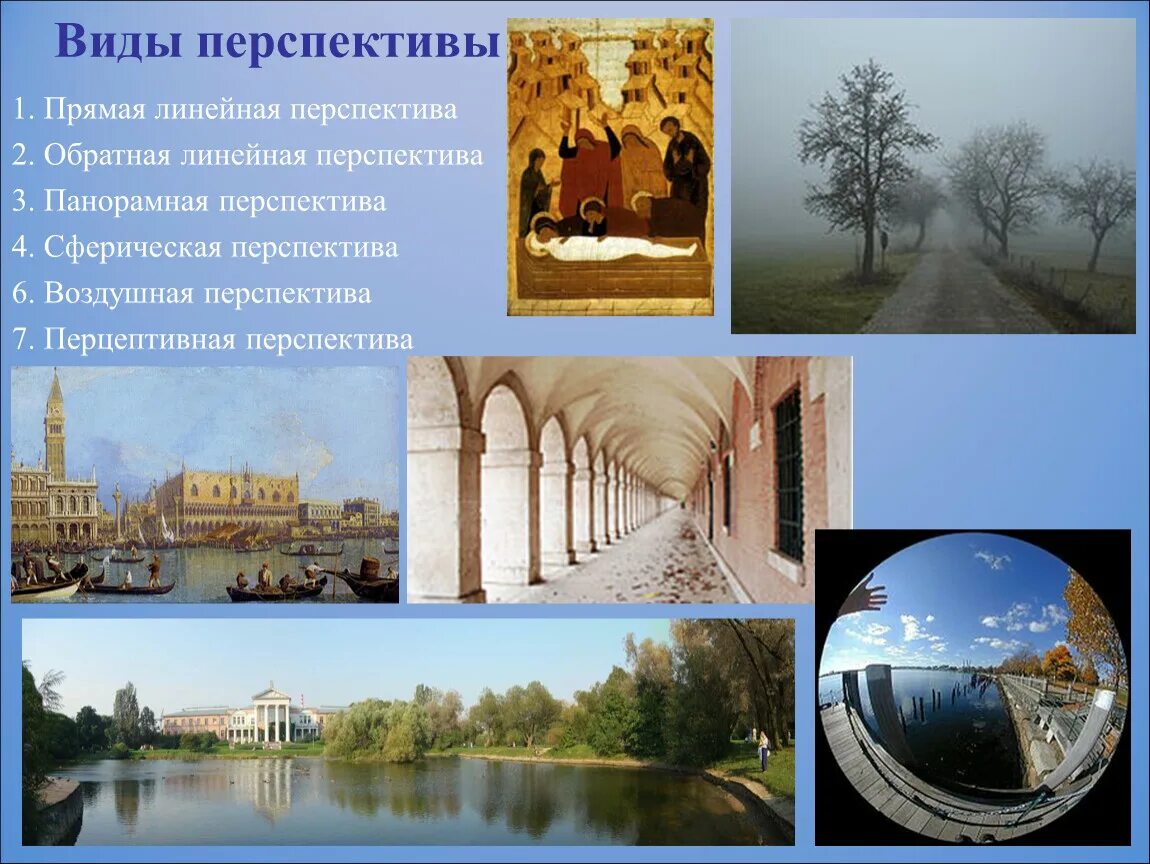 Виды перспективы

1. Прямая линейная перспектива
2. Обратная линейная перспектива
3. Панорамная перспектива
4. Сферическая перспектива
6. Воздушная перспектива
7. Перцептивная перспектива